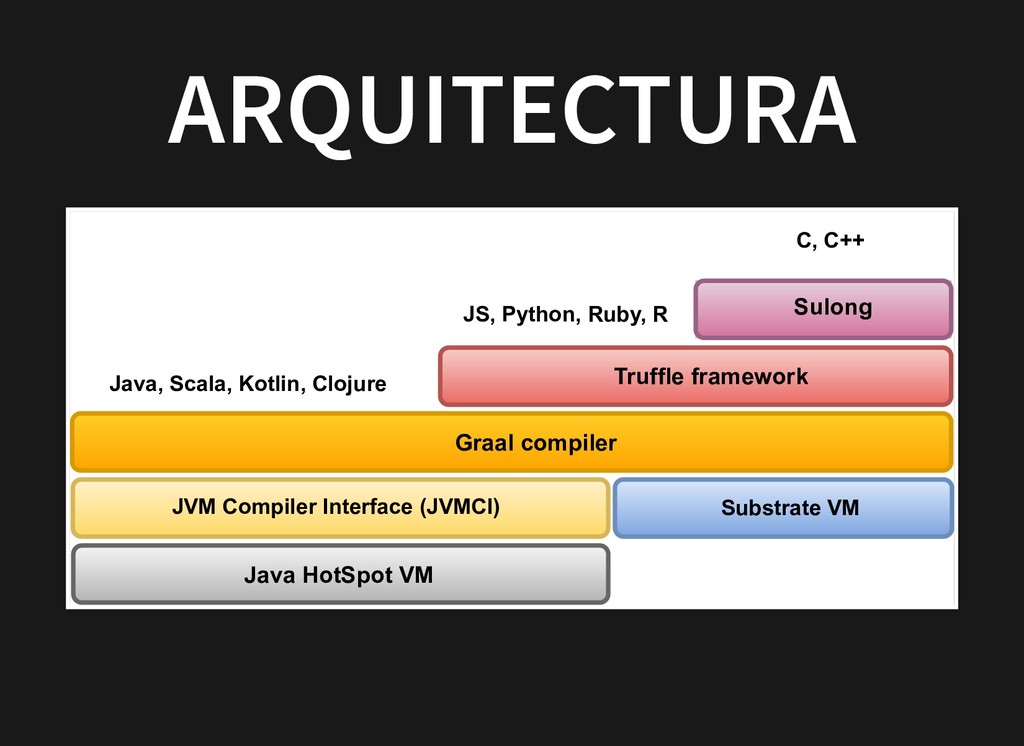 ARQUITECTURA

C, C++

JS, Python, Ruby, R

Sulong

Java, Scala, Kotlin, Clojure

Truffle framework

Graal compiler

JVM Compiler Interface (JVMCI)

Substrate VM

Java HotSpot VM